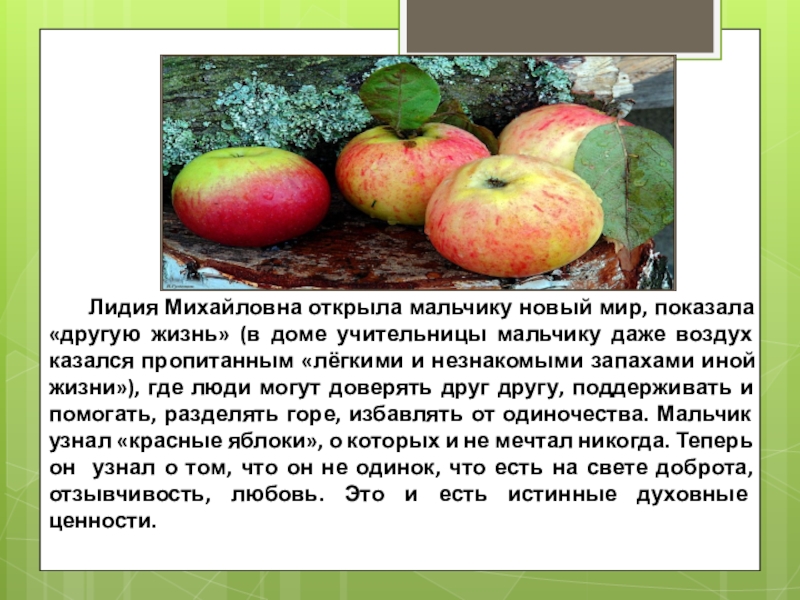 Лидия Михайловна открыла мальчику новый мир, показала «другую жизнь» (в доме учительницы мальчику даже воздух казался пропитанным «лёгкими и незнакомыми запахами иной жизни»), где люди могут доверять друг другу, поддерживать и помогать, разделять горе, избавлять от одиночества. Мальчик узнал «красные яблоки», о которых и не мечтал никогда. Теперь он узнал о том, что он не одинок, что есть на свете доброта, отзывчивость, любовь. Это и есть истинные духовные ценности.